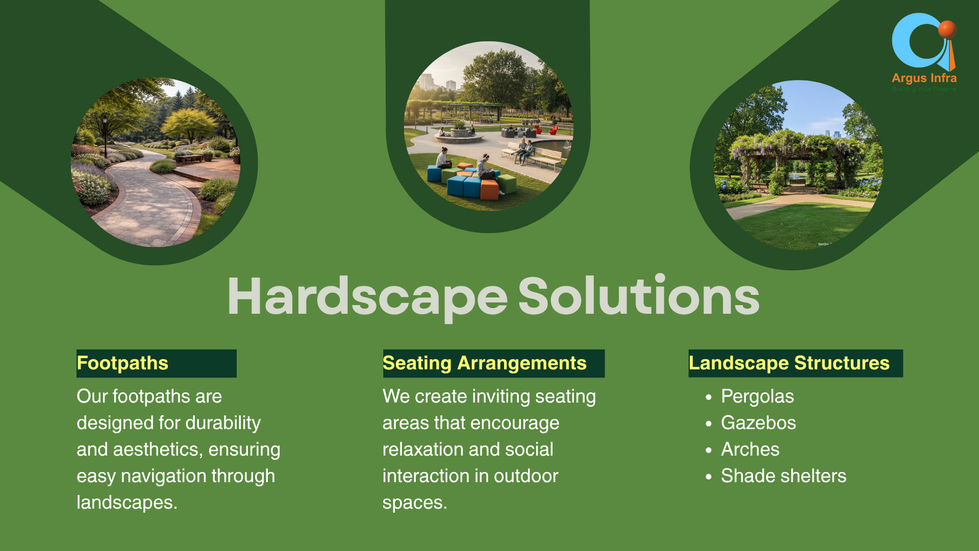 Argus Infra

Hardscape Solutions

Footpaths

Our footpaths are designed for durability and aesthetics, ensuring easy navigation through landscapes.

Seating Arrangements

We create inviting seating areas that encourage relaxation and social interaction in outdoor spaces.

Landscape Structures

- Pergolas
- Gazebos
- Arches
- Shade shelters